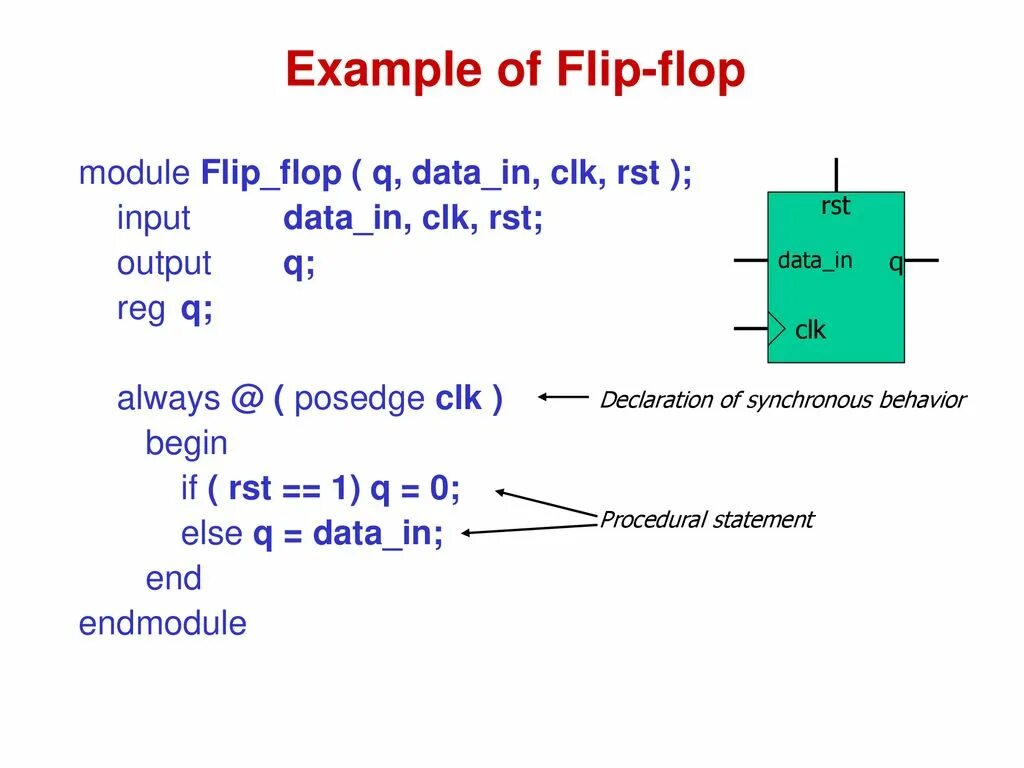 Example of Flip-flop

module Flip_flop ( q, data_in, clk, rst );
input data_in, clk, rst;
output q;
reg q;

always @ ( posedge clk )
begin
if ( rst == 1) q = 0;
else q = data_in;
end
endmodule

rst
data_in
q
clk

Declaration of synchronous behavior

Procedural statement